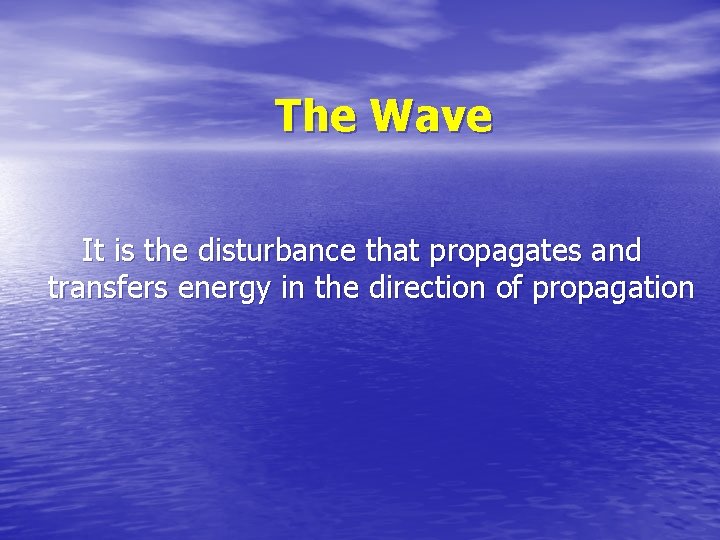 The Wave

It is the disturbance that propagates and transfers energy in the direction of propagation